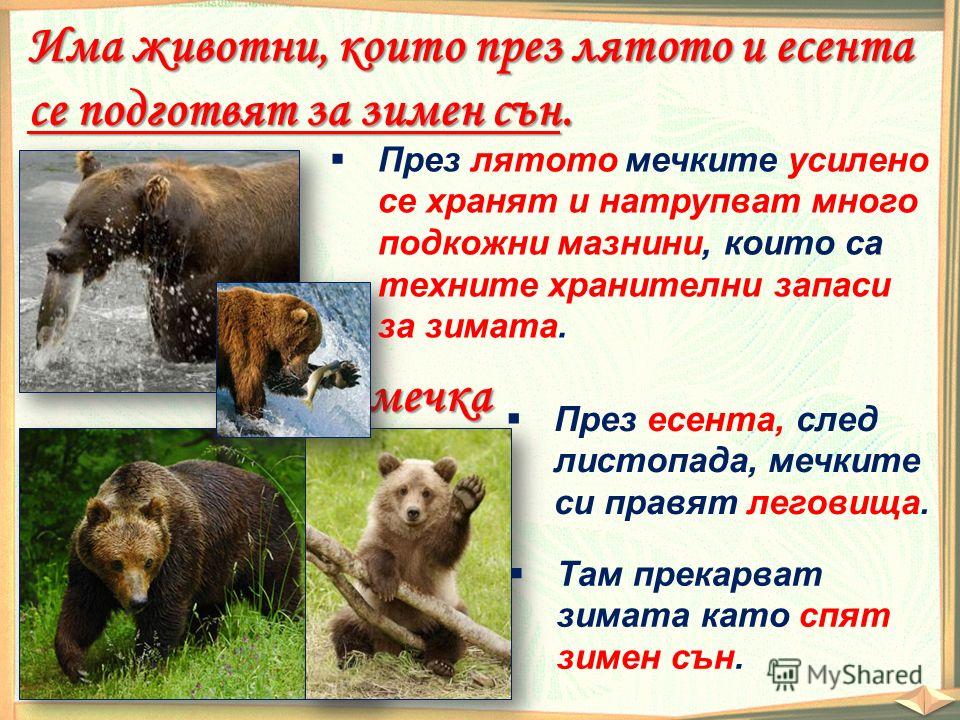 Има животни, които през лятото и есента се подготвят за зимен сън.

▪ През лятото мечките усилено се хранят и натрупват много подкожни мазнини, които са техните хранителни запаси за зимата.

мечка

▪ През есента, след листопада, мечките си правят леговища.

▪ Там прекарват зимата като спят зимен сън.

MyShared